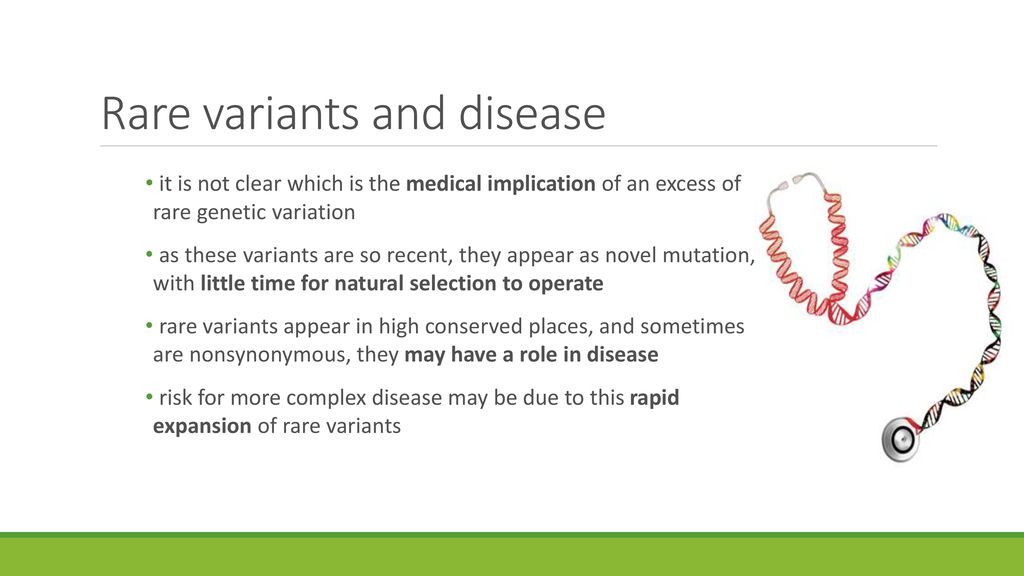 Rare variants and disease

• it is not clear which is the medical implication of an excess of rare genetic variation

• as these variants are so recent, they appear as novel mutation, with little time for natural selection to operate

• rare variants appear in high conserved places, and sometimes are nonsynonymous, they may have a role in disease

• risk for more complex disease may be due to this rapid expansion of rare variants